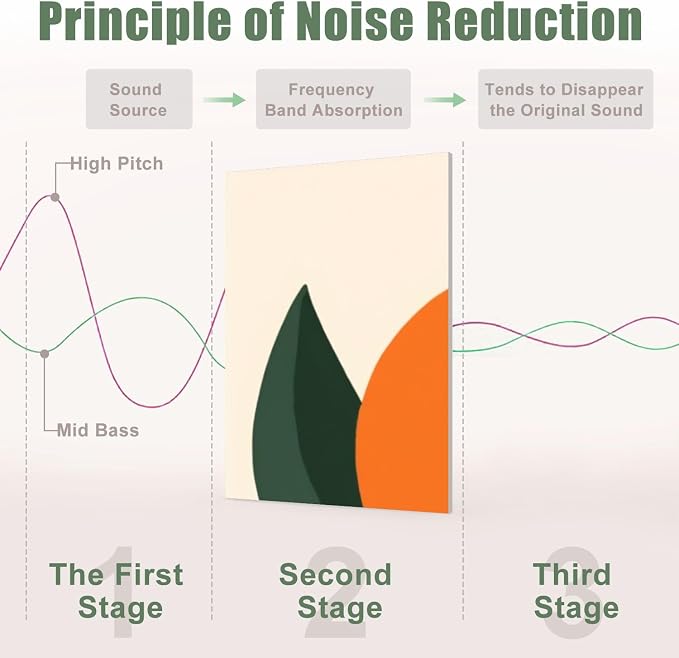 Principle of Noise Reduction

Sound Source

Frequency Band Absorption

Tends to Disappear the Original Sound

High Pitch

Mid Bass

1
The First Stage

2
Second Stage

3
Third Stage